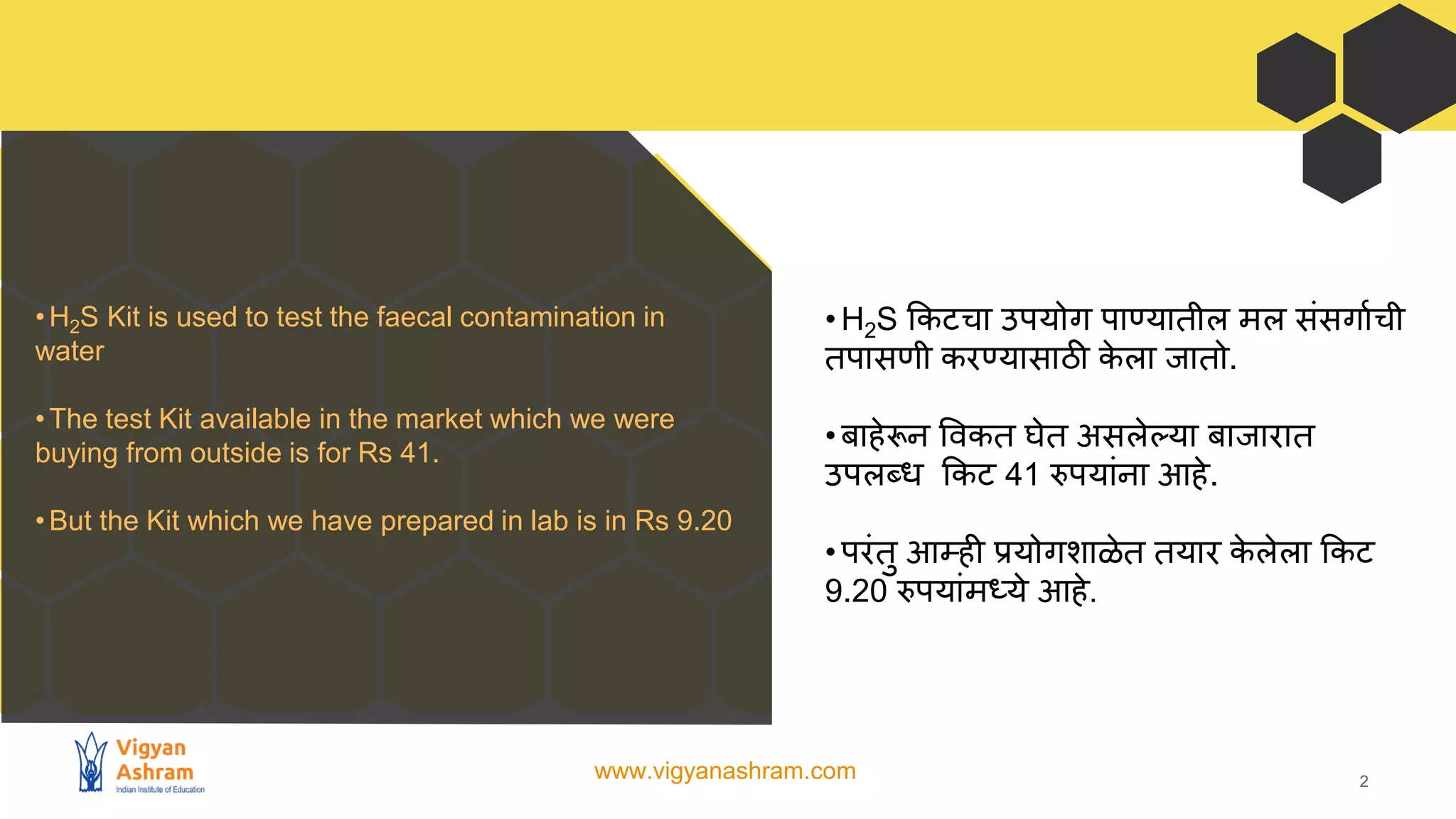 • $H_2S$ Kit is used to test the faecal contamination in water

• The test Kit available in the market which we were buying from outside is for Rs 41.

• But the Kit which we have prepared in lab is in Rs 9.20

• $H_2S$ किटचा उपयोग पाण्यातील मल संसर्गाची तपासणी करण्यासाठी केला जातो.

• बाहेरून विकत घेत असलेल्या बाजारात उपलब्ध  किट 41 रुपयांना आहे.

• परंतु आम्ही प्रयोगशाळेत तयार केलेला किट 9.20 रुपयांमध्ये आहे.

Vigyan Ashram
Indian Institute of Education

www.vigyanashram.com

2